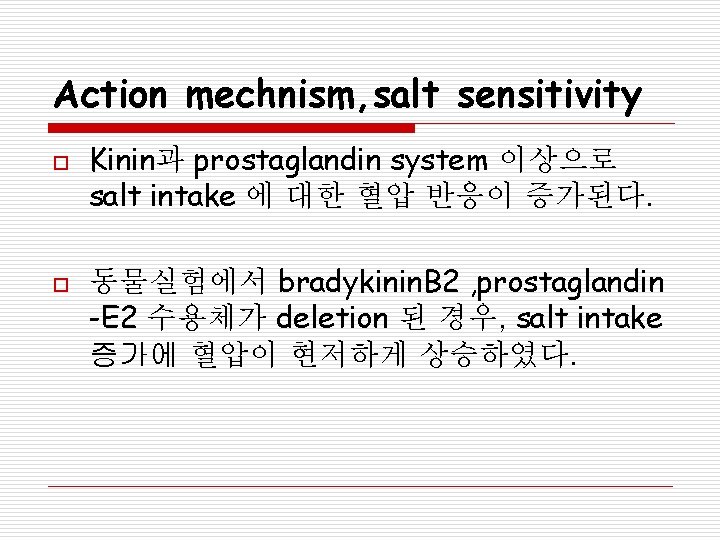 Action mechnism,salt sensitivity

Kinin과 prostaglandin system 이상으로 salt intake 에 대한 혈압 반응이 증가된다.

동물실험에서 bradykininB2 ,prostaglandin -E2 수용체가 deletion 된 경우, salt intake 증가에 혈압이 현저하게 상승하였다.